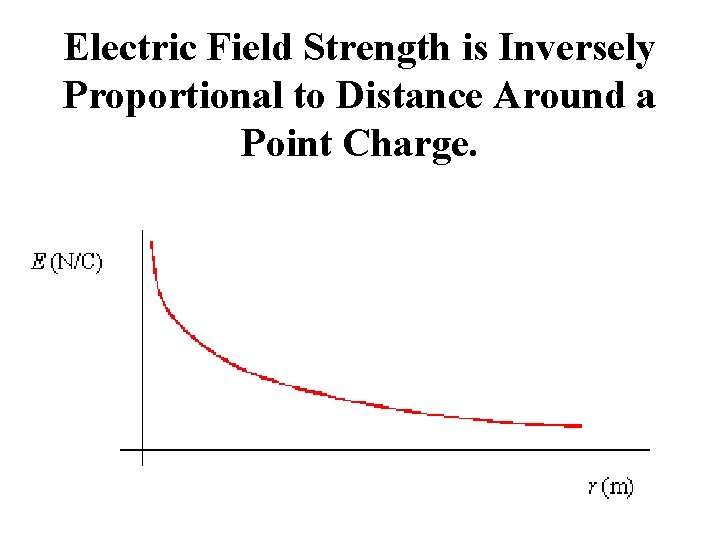 Electric Field Strength is Inversely Proportional to Distance Around a Point Charge.

$E$ (N/C)

$r$ (m)